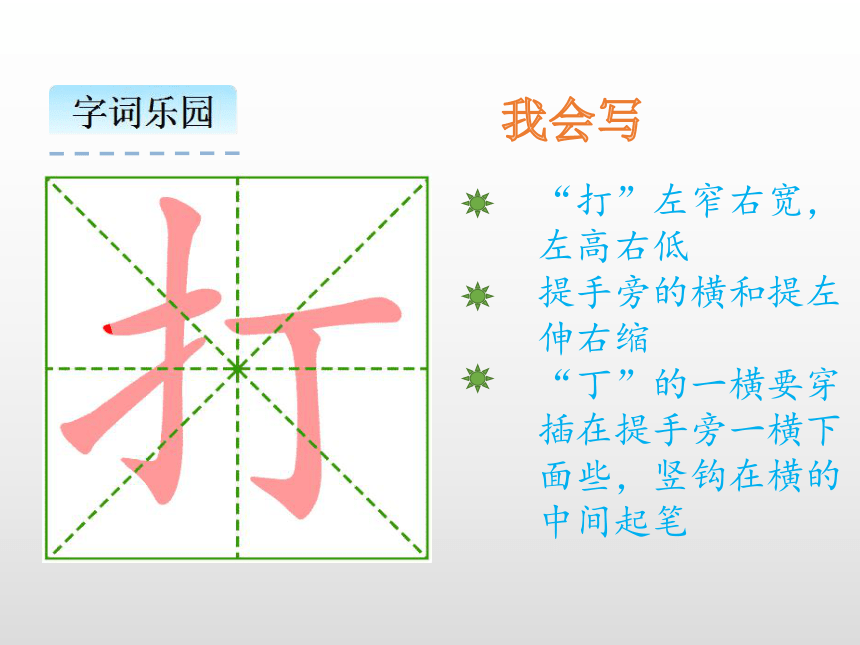 字词乐园

我会写

打

“打”左窄右宽，左高右低

提手旁的横和提左伸右缩

“丁”的一横要穿插在提手旁一横下面些，竖钩在横的中间起笔